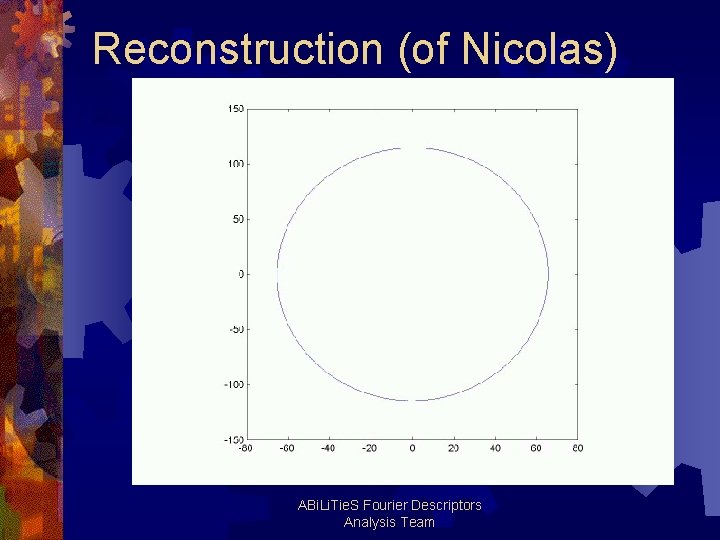 Reconstruction (of Nicolas)

150
100
50
0
-50
-100
-150
-80 -60 -40 -20 0 20 40 60 80

ABiLiTieS Fourier Descriptors
Analysis Team